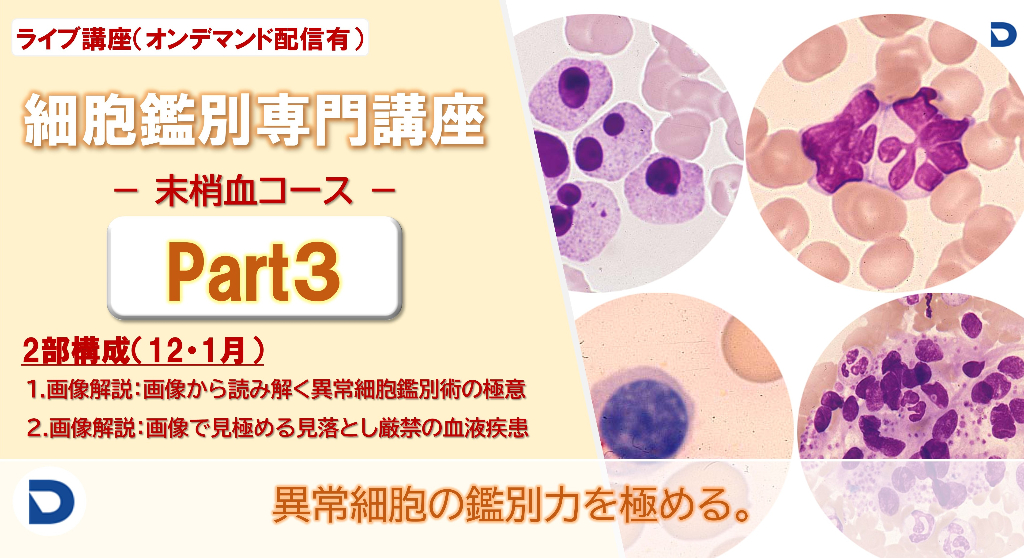 ライブ講座(オンデマンド配信有)

細胞鑑別専門講座

- 末梢血コース -

Part3

2部構成(12・1月)

1.画像解説:画像から読み解く異常細胞鑑別術の極意

2.画像解説:画像で見極める見落とし厳禁の血液疾患

異常細胞の鑑別力を極める。